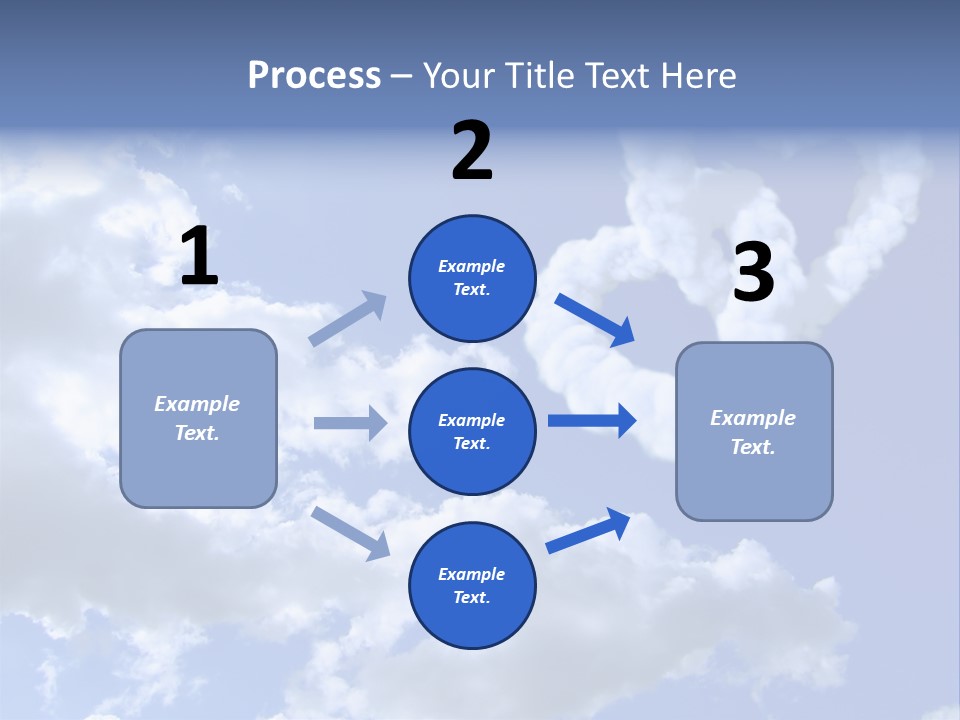 Process – Your Title Text Here

1

Example Text.

2

Example Text.

Example Text.

Example Text.

3

Example Text.